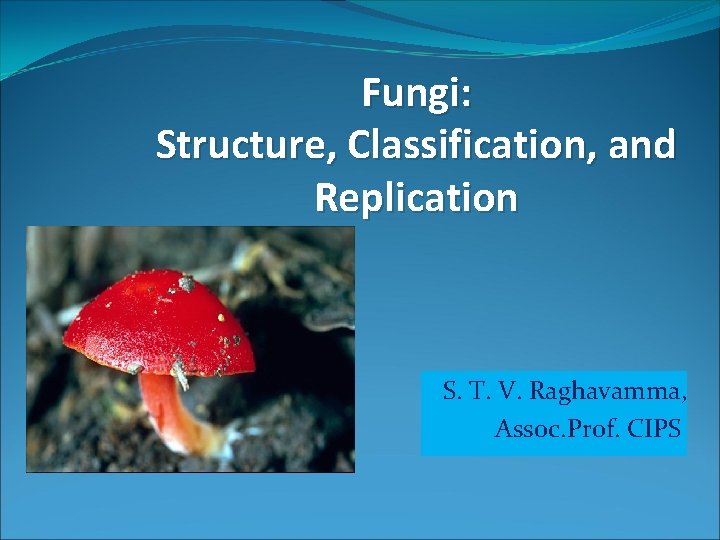 Fungi:
Structure, Classification, and Replication

S. T. V. Raghavamma,
Assoc.Prof. CIPS